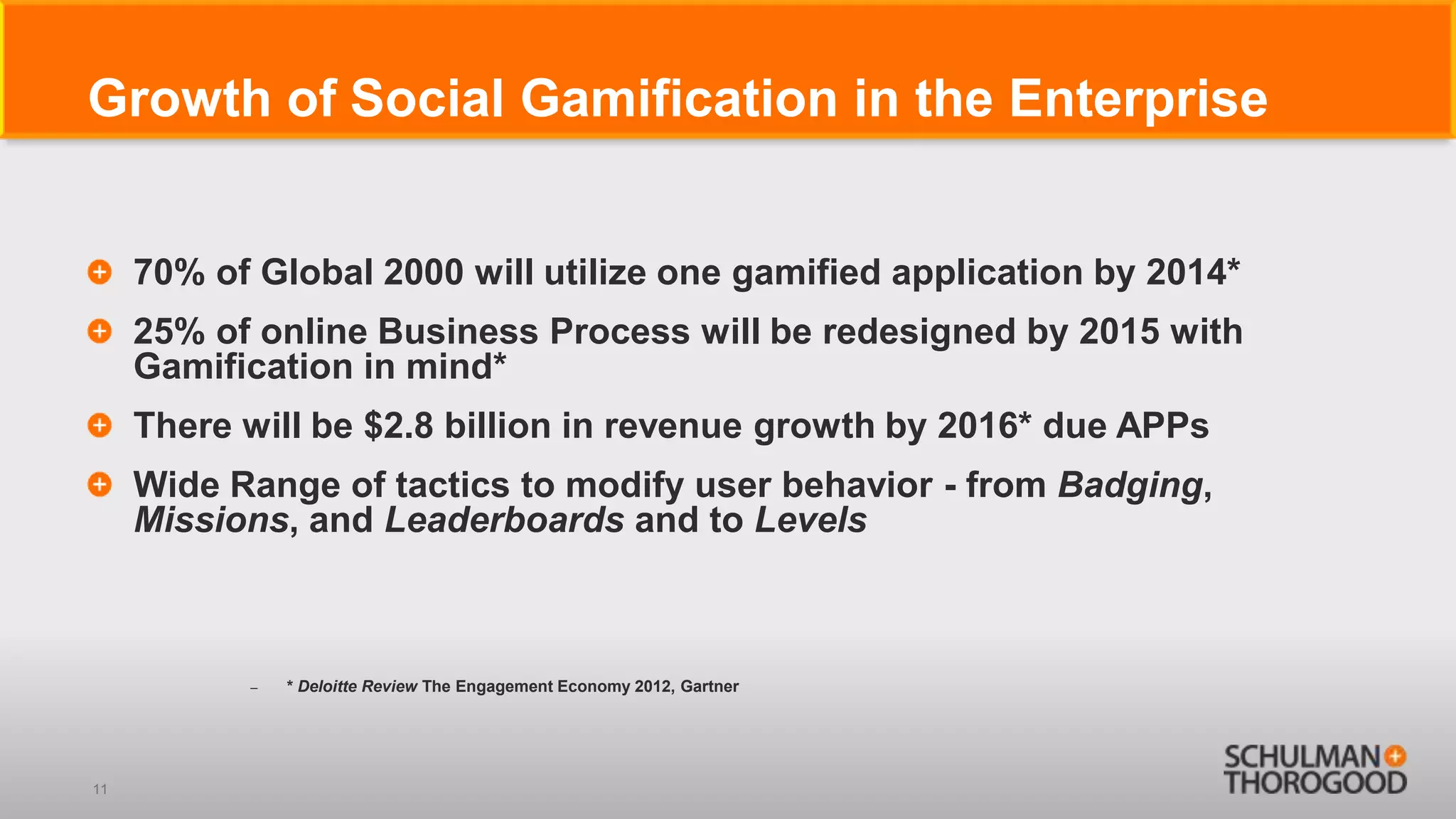 Growth of Social Gamification in the Enterprise

70% of Global 2000 will utilize one gamified application by 2014*

25% of online Business Process will be redesigned by 2015 with Gamification in mind*

There will be $2.8 billion in revenue growth by 2016* due APPs

Wide Range of tactics to modify user behavior - from Badging, Missions, and Leaderboards and to Levels

– * Deloitte Review The Engagement Economy 2012, Gartner

11

SCHULMAN THOROGOOD